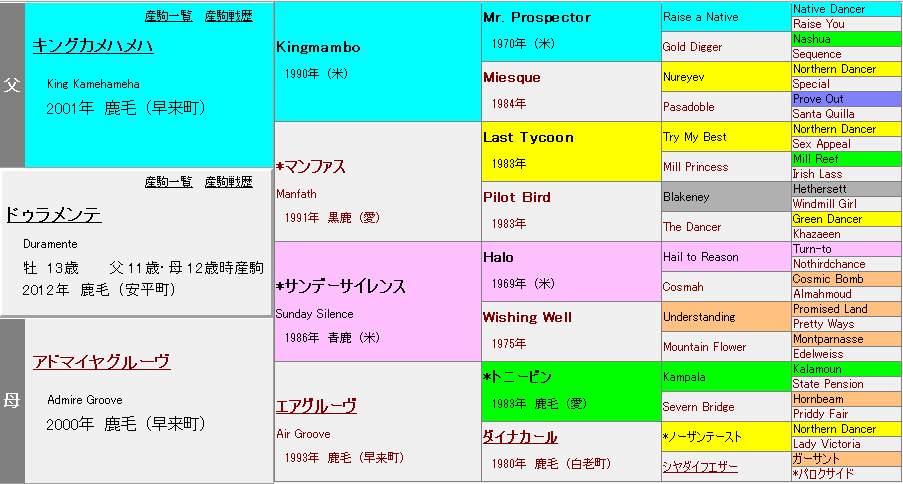 父

産駒一覧 産駒戦歴

キングカメハメハ

King Kamehameha

2001年 鹿毛（早来町）

産駒一覧 産駒戦歴

ドゥラメンテ

Duramente

牡 13歳 父11歳・母12歳時産駒

2012年 鹿毛（安平町）

母

アドマイヤグルーヴ

Admire Groove

2000年 鹿毛（早来町）

Kingmambo

1990年（米）

*マンファス

Manfath

1991年 黒鹿（愛）

*サンデーサイレンス

Sunday Silence

1986年 青鹿（米）

エアグルーヴ

Air Groove

1993年 鹿毛（早来町）

Mr. Prospector

1970年（米）

Miesque

1984年

Last Tycoon

1983年

Pilot Bird

1983年

Halo

1969年（米）

Wishing Well

1975年

*トニービン

1983年 鹿毛（愛）

ダイナカール

1980年 鹿毛（白老町）

Raise a Native

Gold Digger

Nureyev

Pasadoble

Try My Best

Mill Princess

Blakeney

The Dancer

Hail to Reason

Cosmah

Understanding

Mountain Flower

Kampala

Severn Bridge

*ノーザンテースト

シャダイフェザー

Native Dancer

Raise You

Nashua

Sequence

Northern Dancer

Special

Prove Out

Santa Quilla

Northern Dancer

Sex Appeal

Mill Reef

Irish Lass

Hethersett

Windmill Girl

Green Dancer

Khazaeen

Turn-to

Nothirdchance

Cosmic Bomb

Almahmoud

Promised Land

Pretty Ways

Montparnasse

Edelweiss

Kalamoun

State Pension

Hornbeam

Priddy Fair

Northern Dancer

Lady Victoria

ガーサント

*パロクサイド